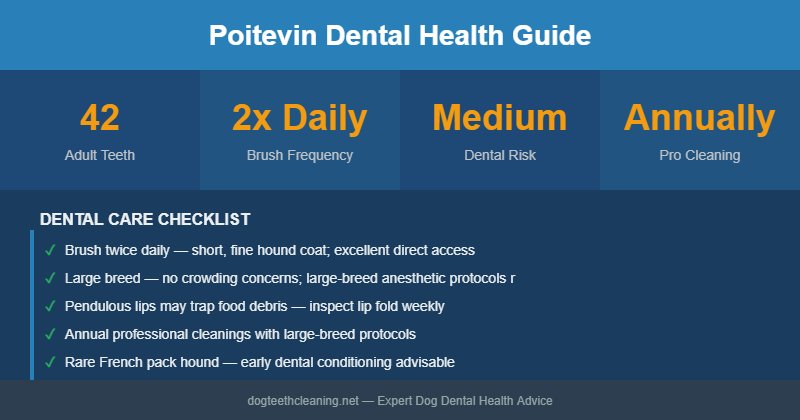 Poitevin Dental Health Guide

42
Adult Teeth

2x Daily
Brush Frequency

Medium
Dental Risk

Annually
Pro Cleaning

DENTAL CARE CHECKLIST

✓ Brush twice daily — short, fine hound coat; excellent direct access

✓ Large breed — no crowding concerns; large-breed anesthetic protocols r

✓ Pendulous lips may trap food debris — inspect lip fold weekly

✓ Annual professional cleanings with large-breed protocols

✓ Rare French pack hound — early dental conditioning advisable

dogteethcleaning.net — Expert Dog Dental Health Advice